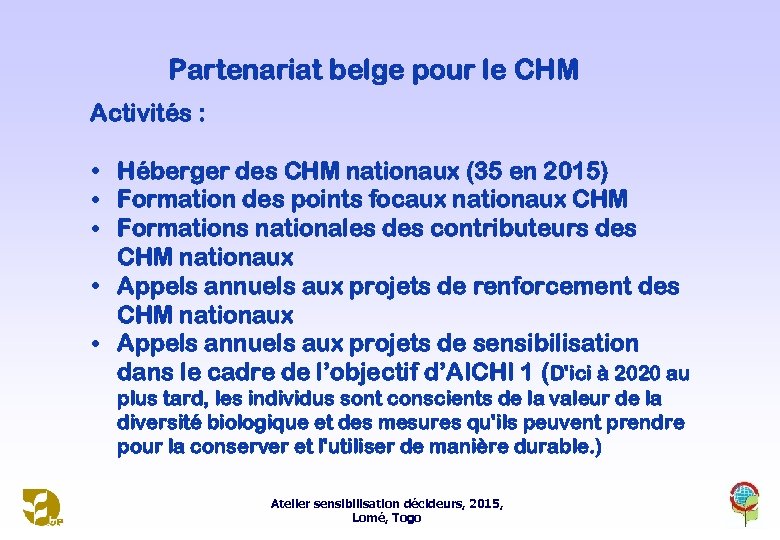 Partenariat belge pour le CHM

Activités :

• Héberger des CHM nationaux (35 en 2015)
• Formation des points focaux nationaux CHM
• Formations nationales des contributeurs des CHM nationaux
• Appels annuels aux projets de renforcement des CHM nationaux
• Appels annuels aux projets de sensibilisation dans le cadre de l'objectif d'AICHI 1 (D'ici à 2020 au plus tard, les individus sont conscients de la valeur de la diversité biologique et des mesures qu'ils peuvent prendre pour la conserver et l'utiliser de manière durable.)

Atelier sensibilisation décideurs, 2015, Lomé, Togo